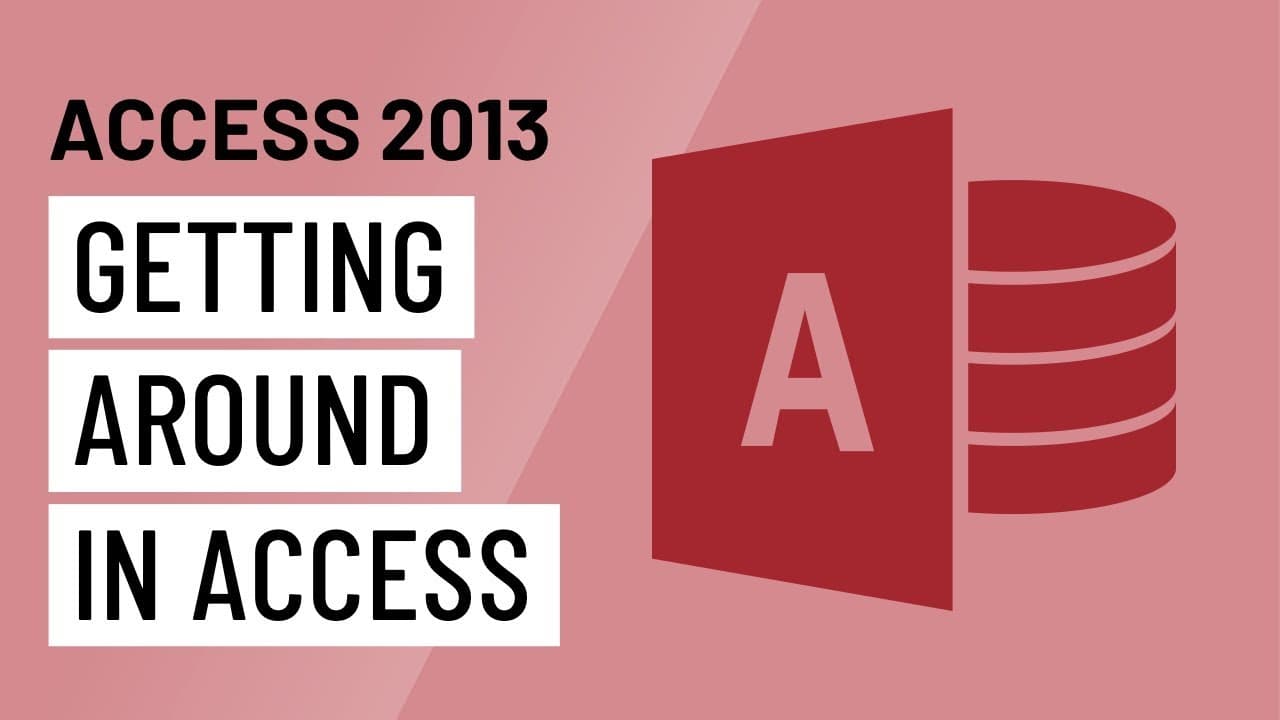 ACCESS 2013

GETTING
AROUND
IN ACCESS

A